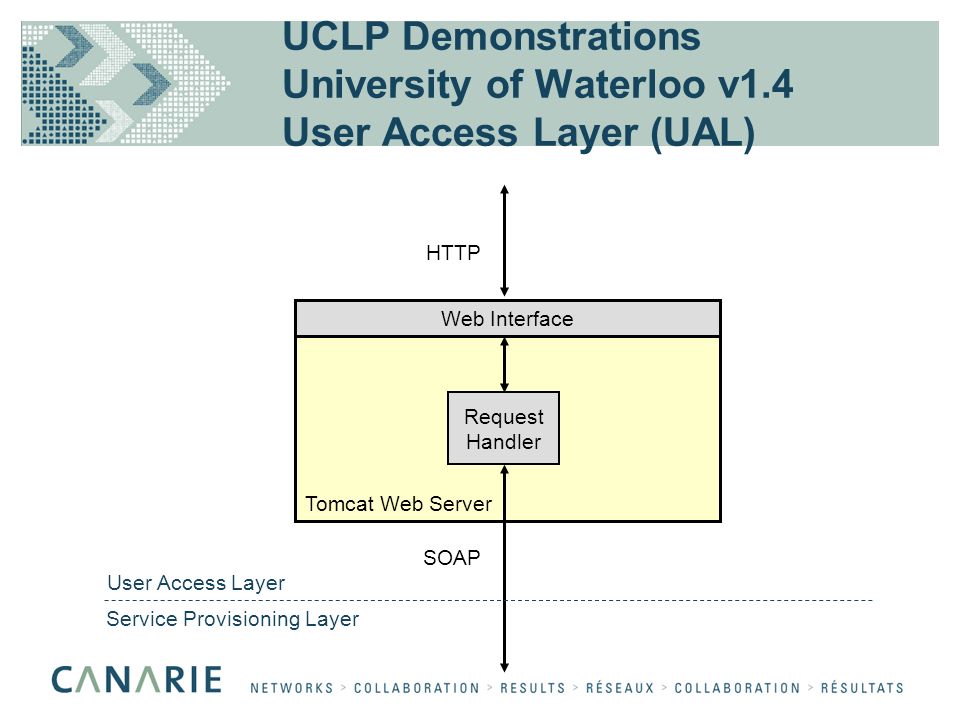 UCLP Demonstrations
University of Waterloo v1.4
User Access Layer (UAL)

HTTP

Web Interface

Request Handler

Tomcat Web Server

SOAP

User Access Layer

Service Provisioning Layer

CANARIE

NETWORKS > COLLABORATION > RESULTS > RÉSEAUX > COLLABORATION > RÉSULTATS